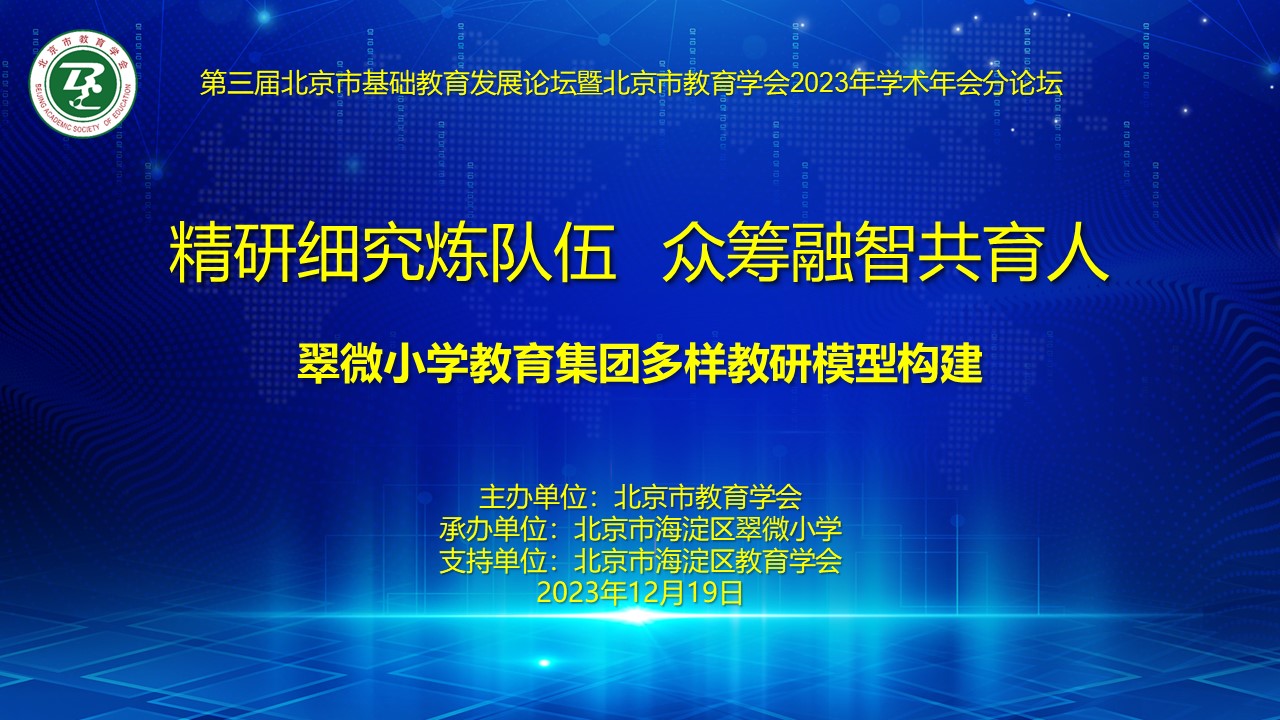 北京市教育学会
BEIJING ACADEMIC SOCIETY OF EDUCATION

第三届北京市基础教育发展论坛暨北京市教育学会2023年学术年会分论坛

精研细究炼队伍　众筹融智共育人

翠微小学教育集团多样教研模型构建

主办单位：北京市教育学会
承办单位：北京市海淀区翠微小学
支持单位：北京市海淀区教育学会
2023年12月19日